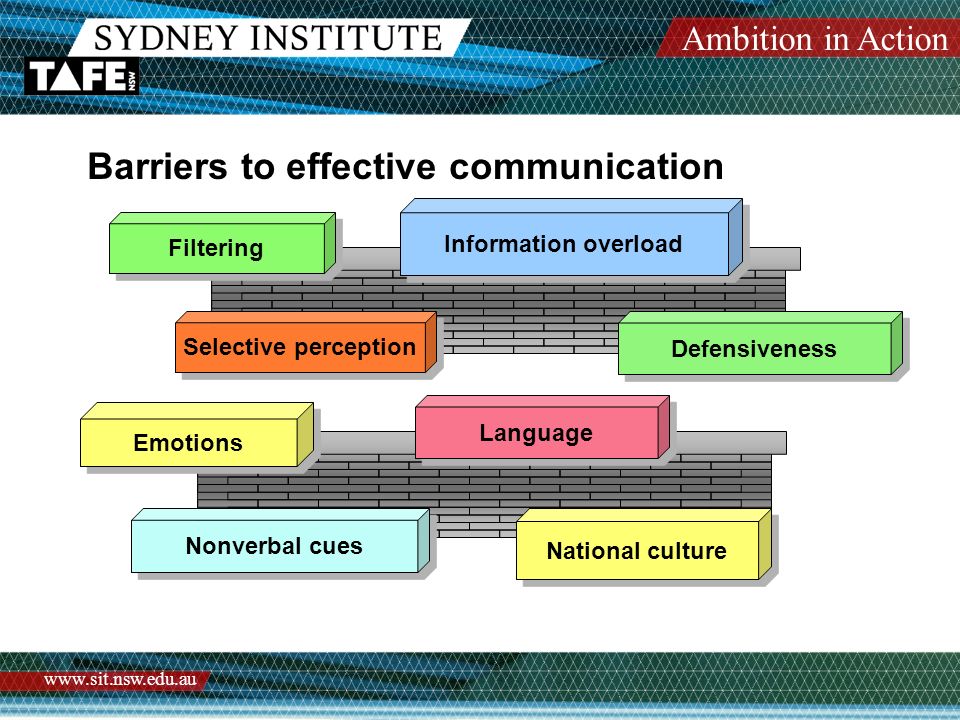 SYDNEY INSTITUTE
TAFE NSW
Ambition in Action

Barriers to effective communication

Filtering

Information overload

Selective perception

Defensiveness

Emotions

Language

Nonverbal cues

National culture

www.sit.nsw.edu.au